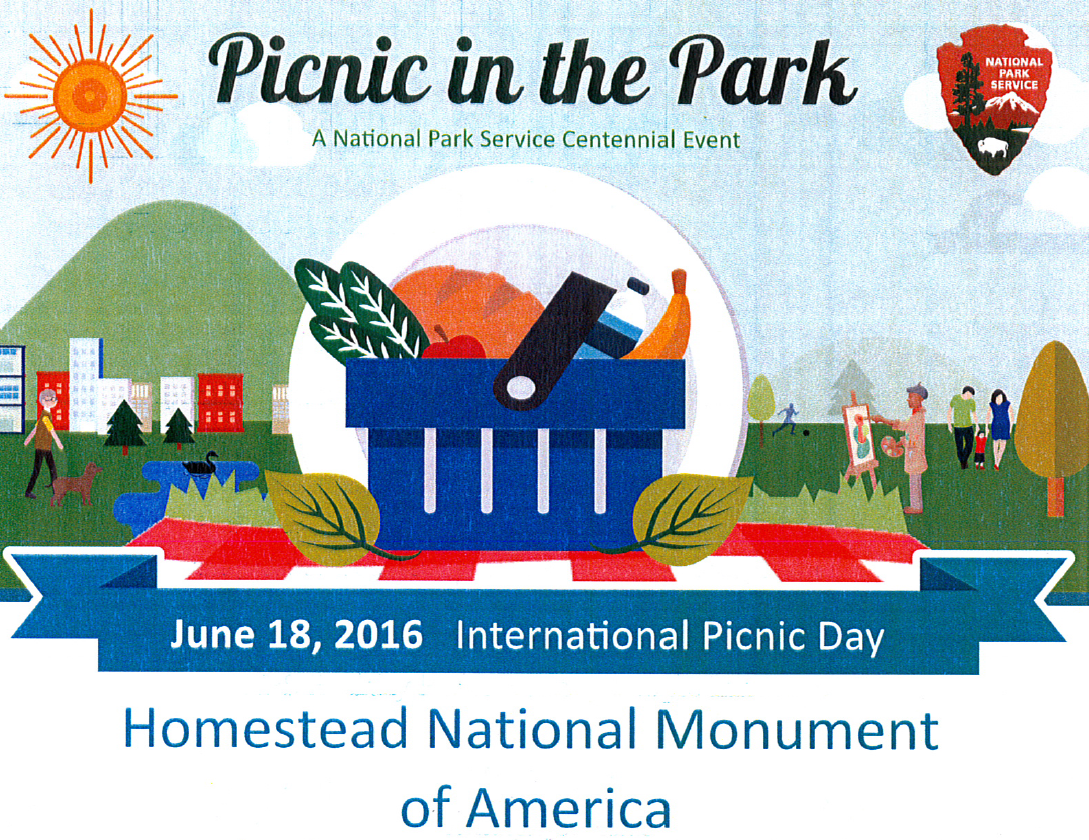 Picnic in the Park

A National Park Service Centennial Event

NATIONAL PARK SERVICE

June 18, 2016 International Picnic Day

Homestead National Monument of America